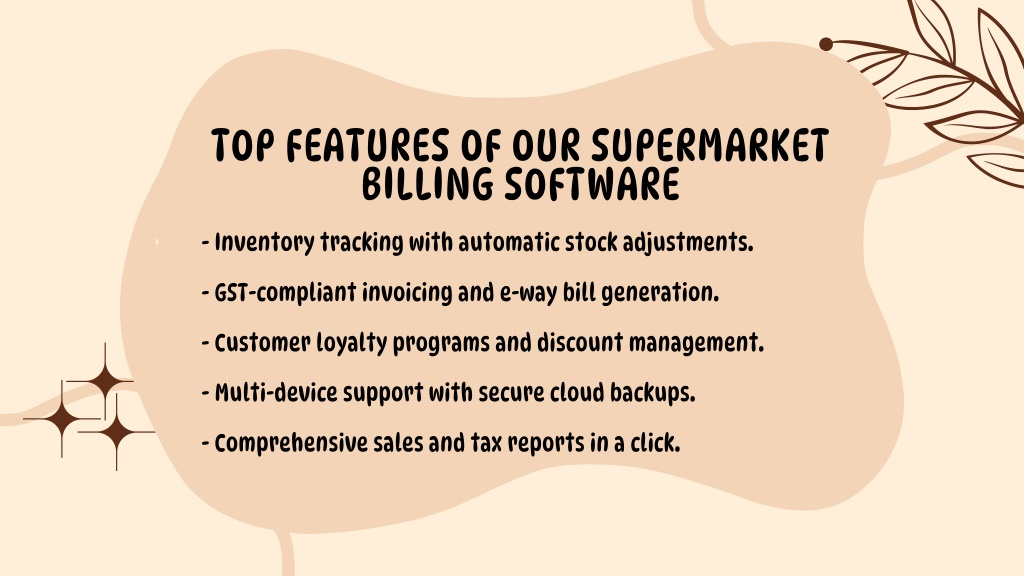 TOP FEATURES OF OUR SUPERMARKET BILLING SOFTWARE

- Inventory tracking with automatic stock adjustments.

- GST-compliant invoicing and e-way bill generation.

- Customer loyalty programs and discount management.

- Multi-device support with secure cloud backups.

- Comprehensive sales and tax reports in a click.